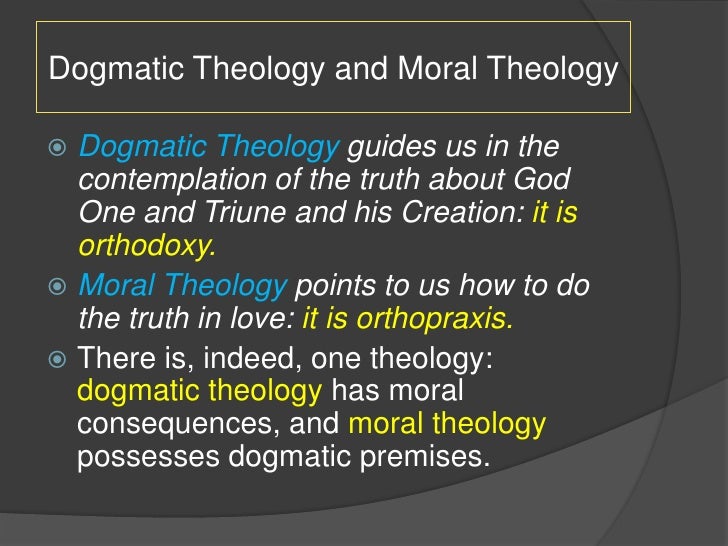 Dogmatic Theology and Moral Theology

Dogmatic Theology guides us in the contemplation of the truth about God One and Triune and his Creation: it is orthodoxy.

Moral Theology points to us how to do the truth in love: it is orthopraxis.

There is, indeed, one theology: dogmatic theology has moral consequences, and moral theology possesses dogmatic premises.